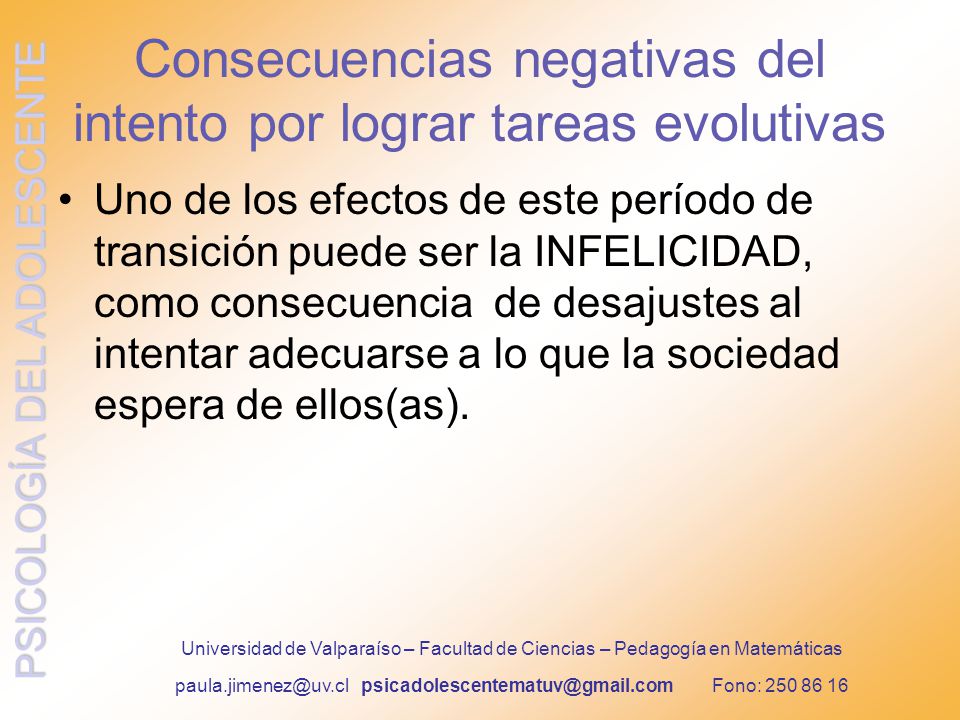 PSICOLOGÍA DEL ADOLESCENTE

Consecuencias negativas del intento por lograr tareas evolutivas

• Uno de los efectos de este período de transición puede ser la INFELICIDAD, como consecuencia de desajustes al intentar adecuarse a lo que la sociedad espera de ellos(as).

Universidad de Valparaíso – Facultad de Ciencias – Pedagogía en Matemáticas

paula.jimenez@uv.cl psicadolescentematuv@gmail.com Fono: 250 86 16